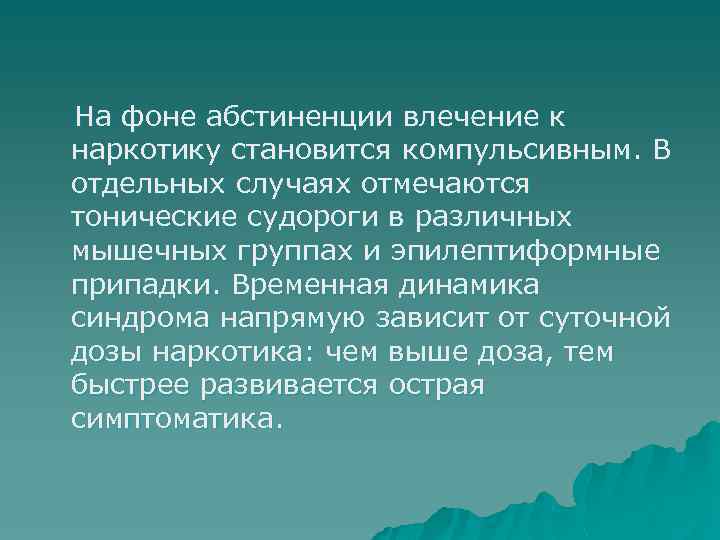 На фоне абстиненции влечение к наркотику становится компульсивным. В отдельных случаях отмечаются тонические судороги в различных мышечных группах и эпилептиформные припадки. Временная динамика синдрома напрямую зависит от суточной дозы наркотика: чем выше доза, тем быстрее развивается острая симптоматика.